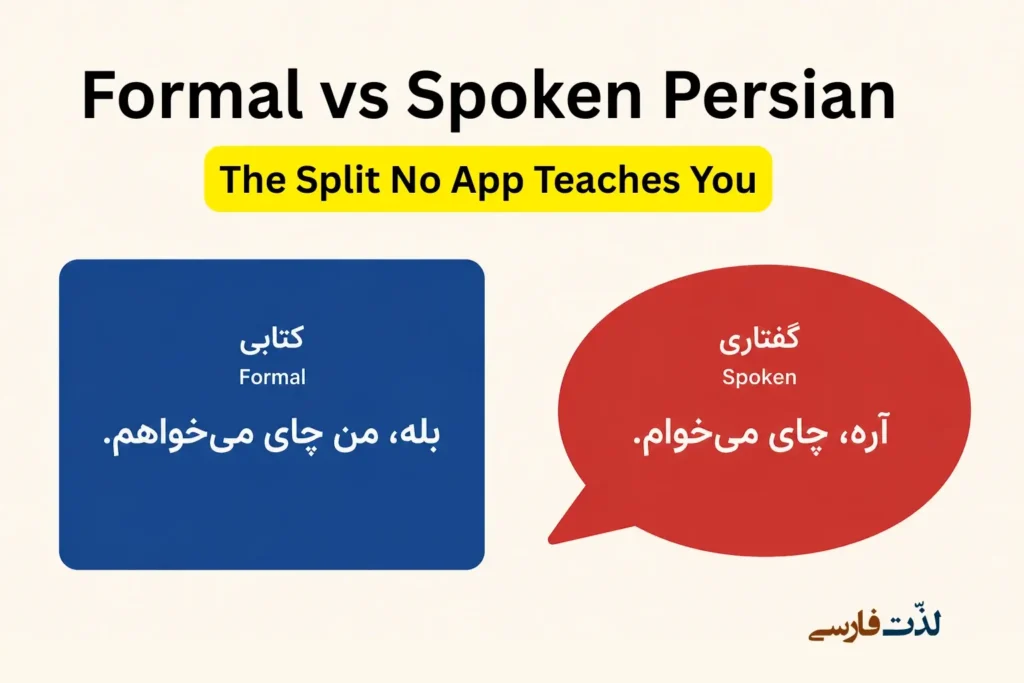 Formal vs Spoken Persian

The Split No App Teaches You

کتابی
Formal
بله، من چای می‌خواهم.

گفتاری
Spoken
آره، چای می‌خوام.

لذّت فارسی